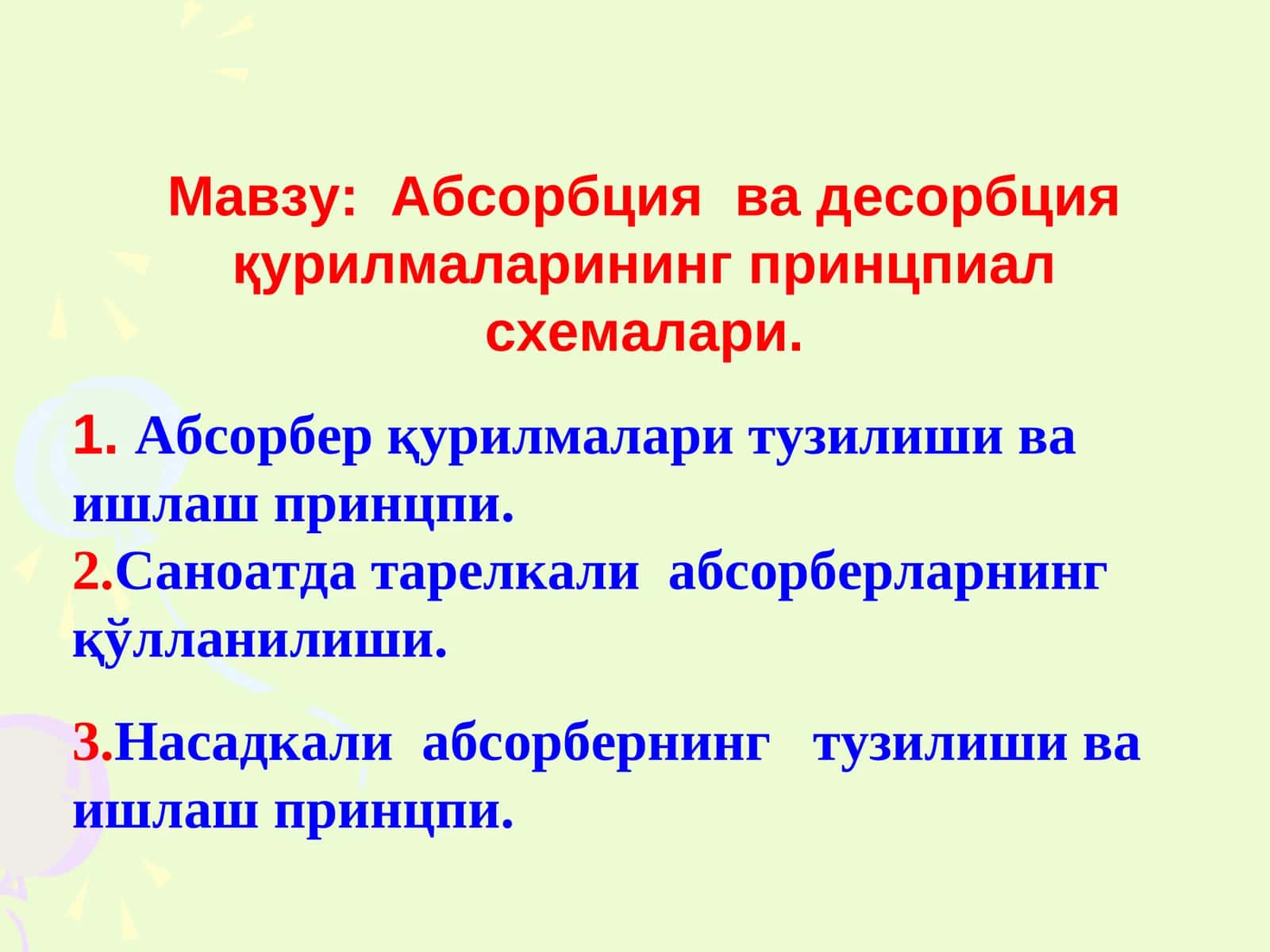 Мавзу: Абсорбция ва десорбция қурилмаларининг принцпиал схемалари.

1. Абсорбер қурилмалари тузилиши ва ишлаш принцпи.
2.Саноатда тарелкали абсорберларнинг қўлланилиши.

3.Насадкали абсорбернинг тузилиши ва ишлаш принцпи.